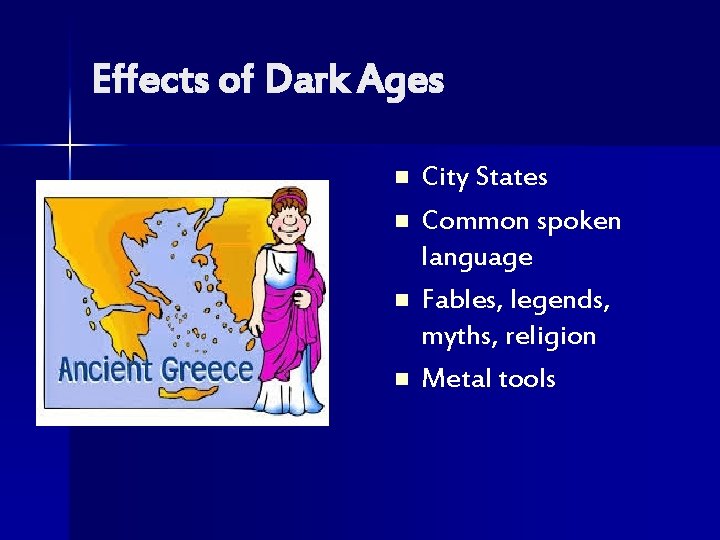 Effects of Dark Ages

Ancient Greece

- City States
- Common spoken language
- Fables, legends, myths, religion
- Metal tools